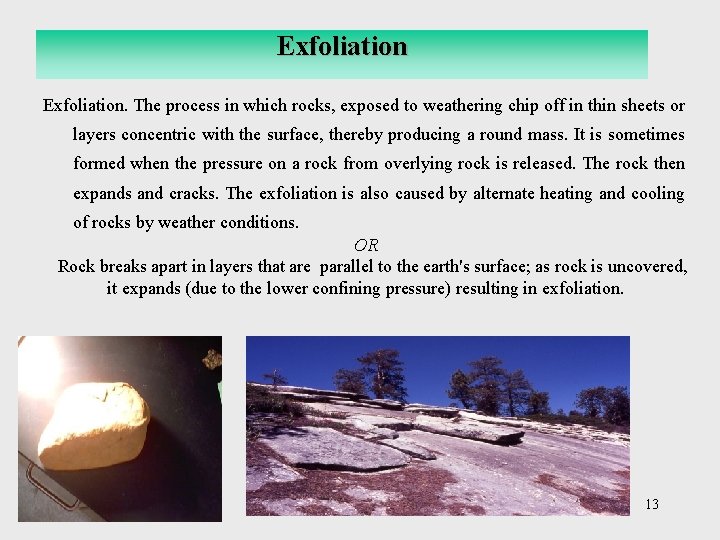 Exfoliation

Exfoliation. The process in which rocks, exposed to weathering chip off in thin sheets or layers concentric with the surface, thereby producing a round mass. It is sometimes formed when the pressure on a rock from overlying rock is released. The rock then expands and cracks. The exfoliation is also caused by alternate heating and cooling of rocks by weather conditions.

OR

Rock breaks apart in layers that are parallel to the earth's surface; as rock is uncovered, it expands (due to the lower confining pressure) resulting in exfoliation.

13